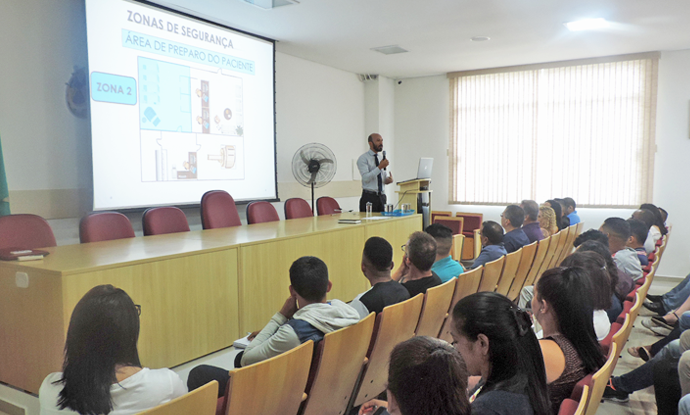 ZONAS DE SEGURANÇA

ÁREA DE PREPARO DO PACIENTE

ZONA 2